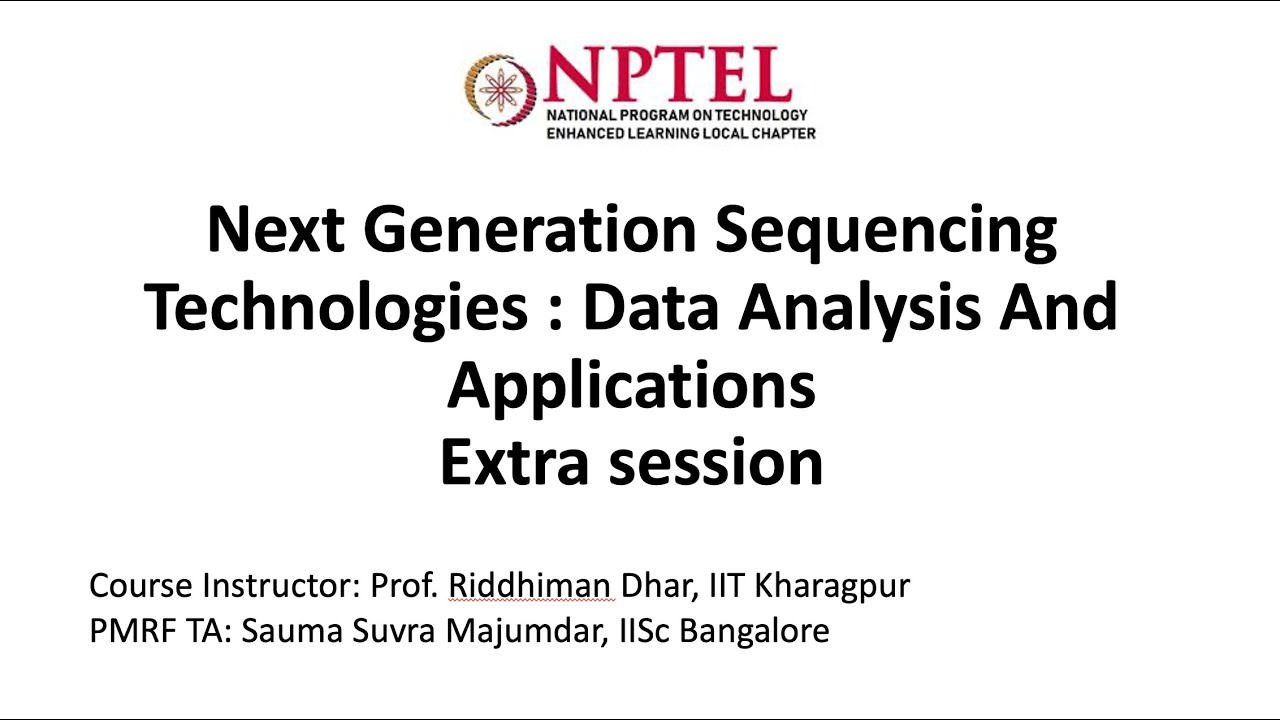 NPTEL
NATIONAL PROGRAM ON TECHNOLOGY
ENHANCED LEARNING LOCAL CHAPTER

Next Generation Sequencing Technologies : Data Analysis And Applications
Extra session

Course Instructor: Prof. Riddhiman Dhar, IIT Kharagpur
PMRF TA: Sauma Suvra Majumdar, IISc Bangalore